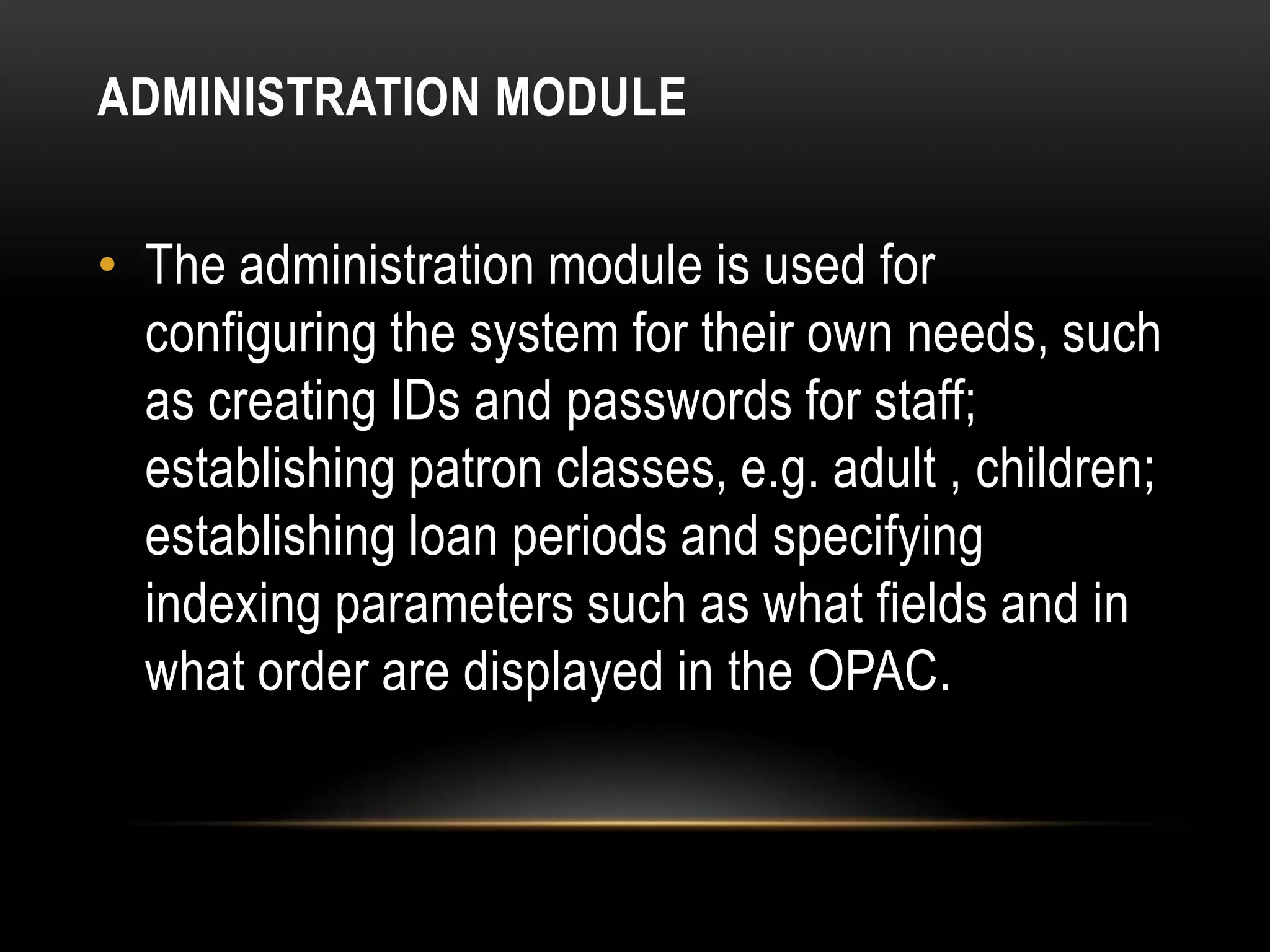 ADMINISTRATION MODULE

• The administration module is used for configuring the system for their own needs, such as creating IDs and passwords for staff; establishing patron classes, e.g. adult , children; establishing loan periods and specifying indexing parameters such as what fields and in what order are displayed in the OPAC.